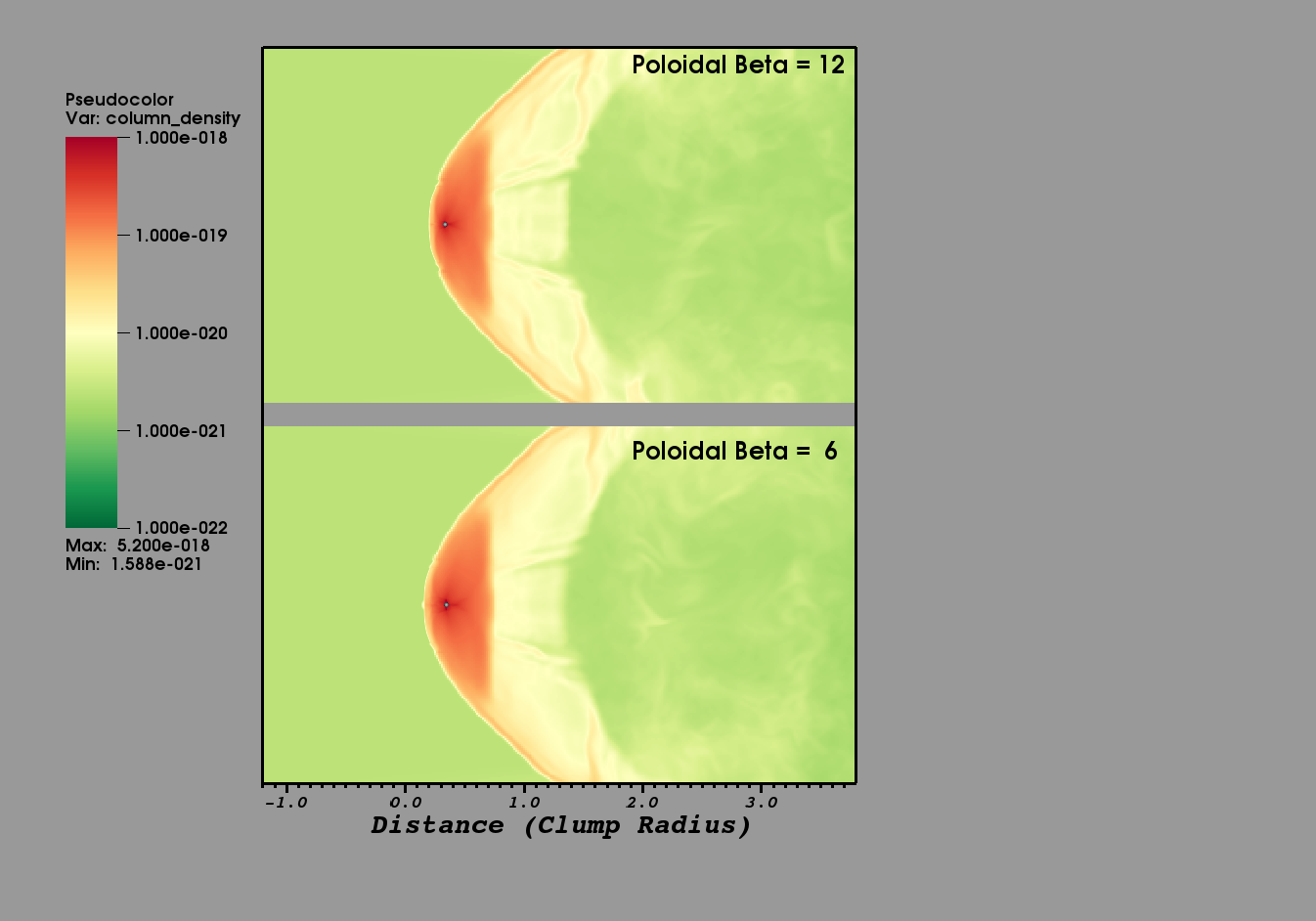 Pseudocolor
Var: column_density

1.000e-018

1.000e-019

1.000e-020

1.000e-021

1.000e-022

Max: 5.200e-018
Min: 1.588e-021

Poloidal Beta = 12

Poloidal Beta = 6

-1.0 0.0 1.0 2.0 3.0

Distance (Clump Radius)